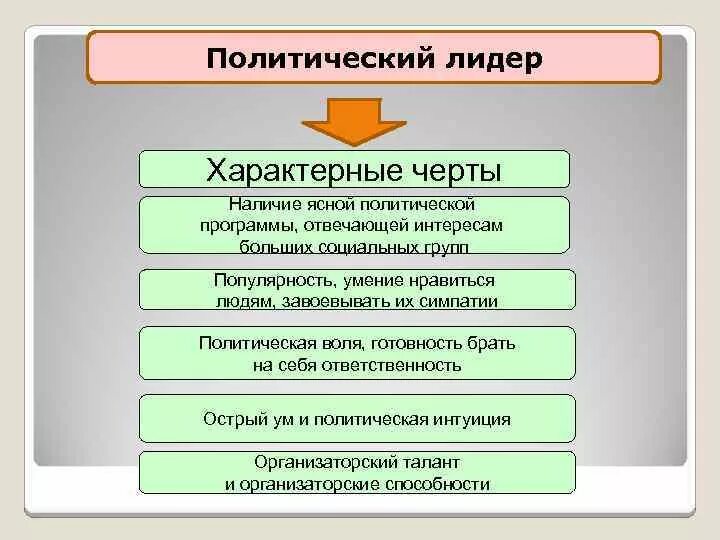 Политический лидер

Характерные черты

Наличие ясной политической программы, отвечающей интересам больших социальных групп

Популярность, умение нравиться людям, завоевывать их симпатии

Политическая воля, готовность брать на себя ответственность

Острый ум и политическая интуиция

Организаторский талант и организаторские способности